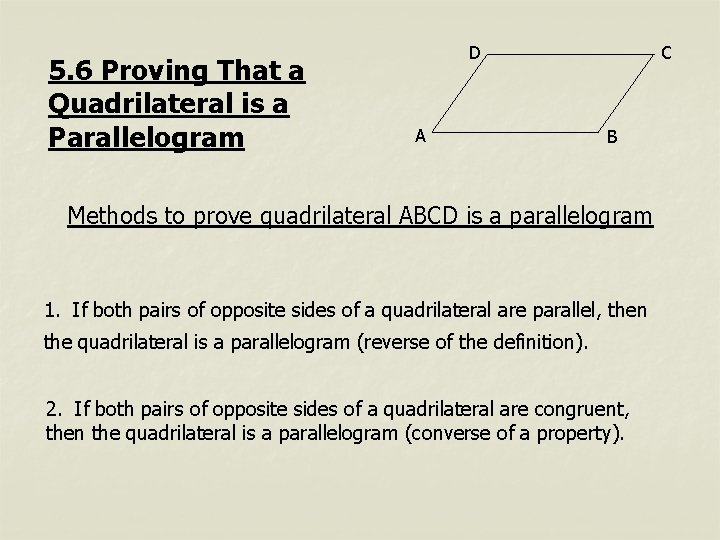 5.6 Proving That a Quadrilateral is a Parallelogram

D C
A B

Methods to prove quadrilateral ABCD is a parallelogram

1. If both pairs of opposite sides of a quadrilateral are parallel, then the quadrilateral is a parallelogram (reverse of the definition).

2. If both pairs of opposite sides of a quadrilateral are congruent, then the quadrilateral is a parallelogram (converse of a property).